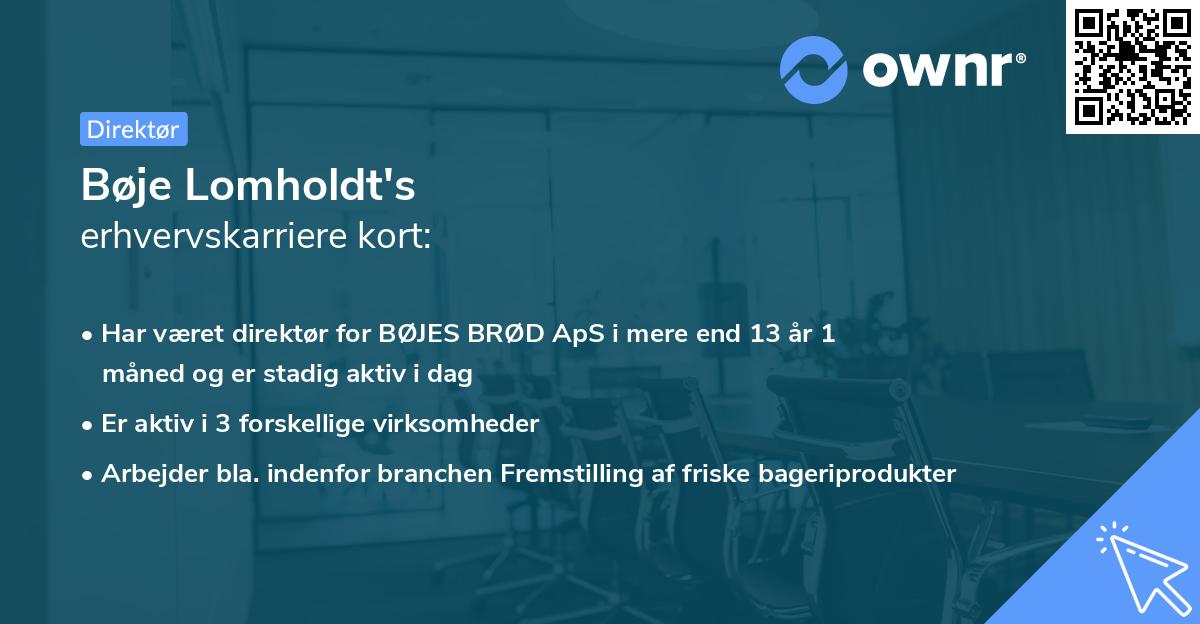 ownr®

Direktør

Bøje Lomholdt's
erhvervskarriere kort:

• Har været direktør for BØJES BRØD ApS i mere end 13 år 1 måned og er stadig aktiv i dag
• Er aktiv i 3 forskellige virksomheder
• Arbejder bla. indenfor branchen Fremstilling af friske bageriprodukter